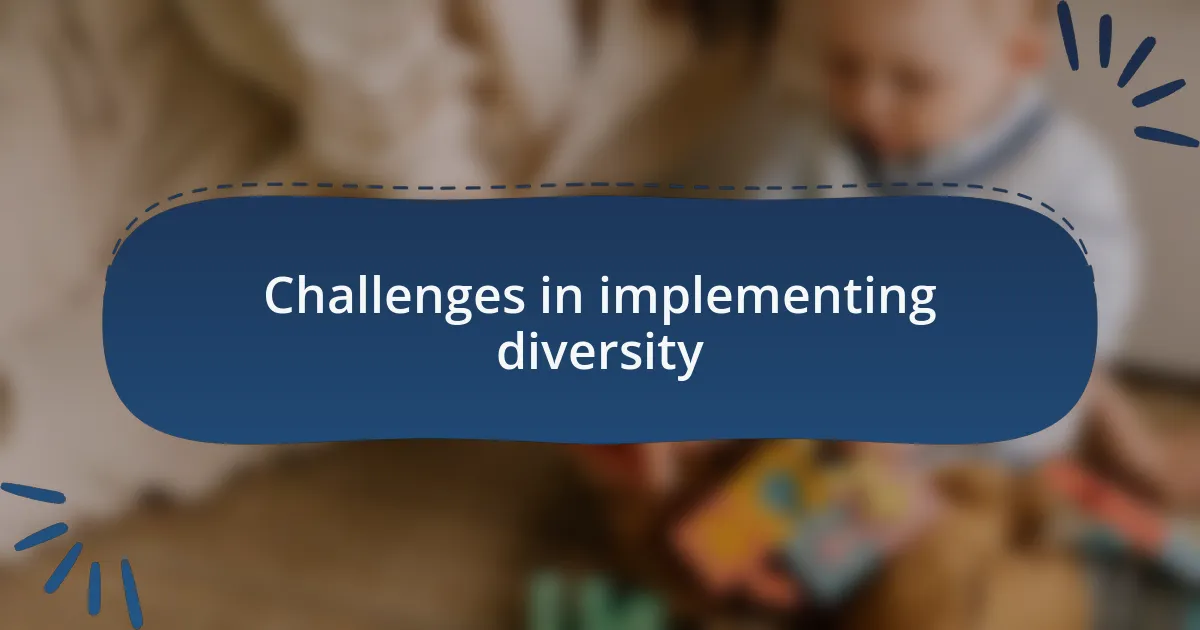 Challenges in implementing diversity